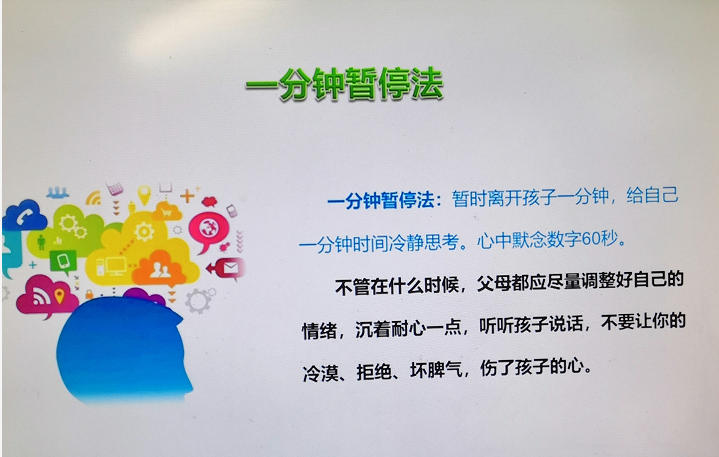 一分钟暂停法

一分钟暂停法：暂时离开孩子一分钟，给自己一分钟时间冷静思考。心中默念数字60秒。

不管在什么时候，父母都应尽量调整好自己的情绪，沉着耐心一点，听听孩子说话，不要让你的冷漠、拒绝、坏脾气，伤了孩子的心。